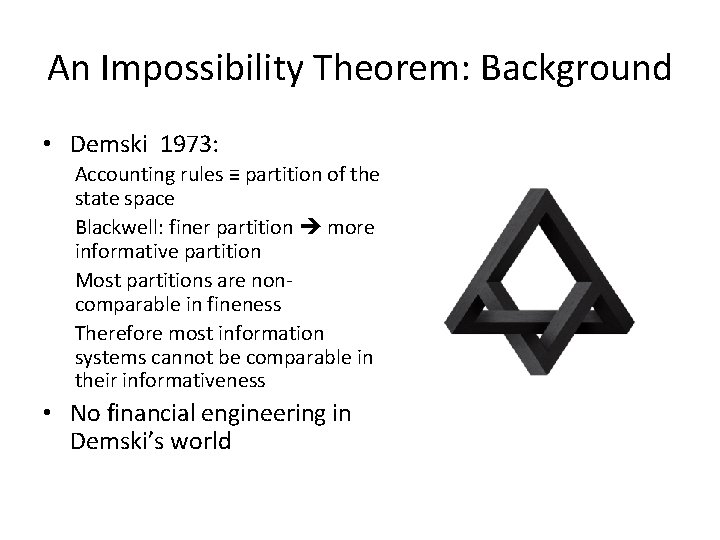 An Impossibility Theorem: Background

• Demski 1973:

Accounting rules ≡ partition of the state space

Blackwell: finer partition → more informative partition

Most partitions are non-comparable in fineness

Therefore most information systems cannot be comparable in their informativeness

• No financial engineering in Demski's world